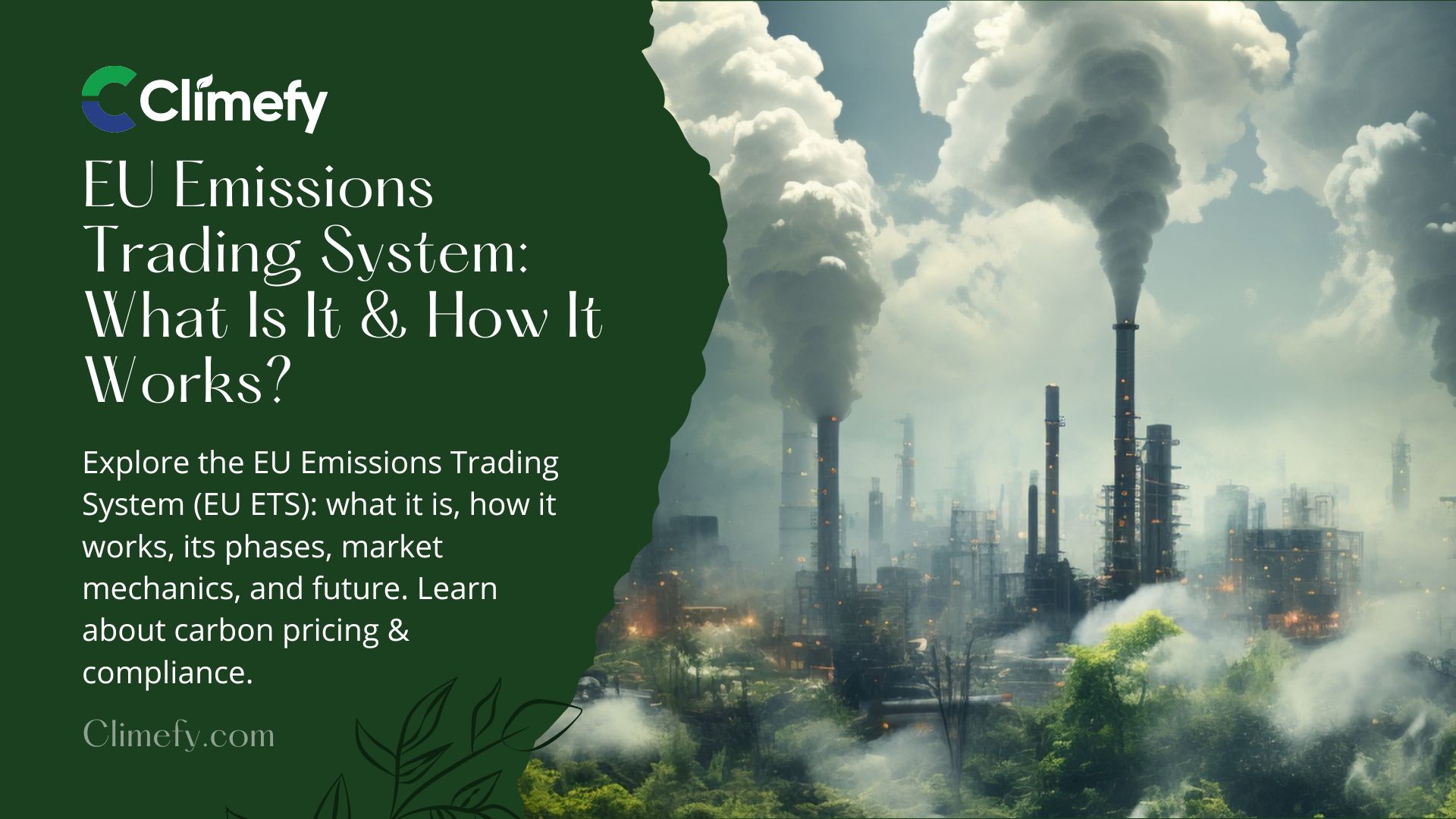 Climefy

EU Emissions Trading System: What Is It & How It Works?

Explore the EU Emissions Trading System (EU ETS): what it is, how it works, its phases, market mechanics, and future. Learn about carbon pricing & compliance.

Climefy.com